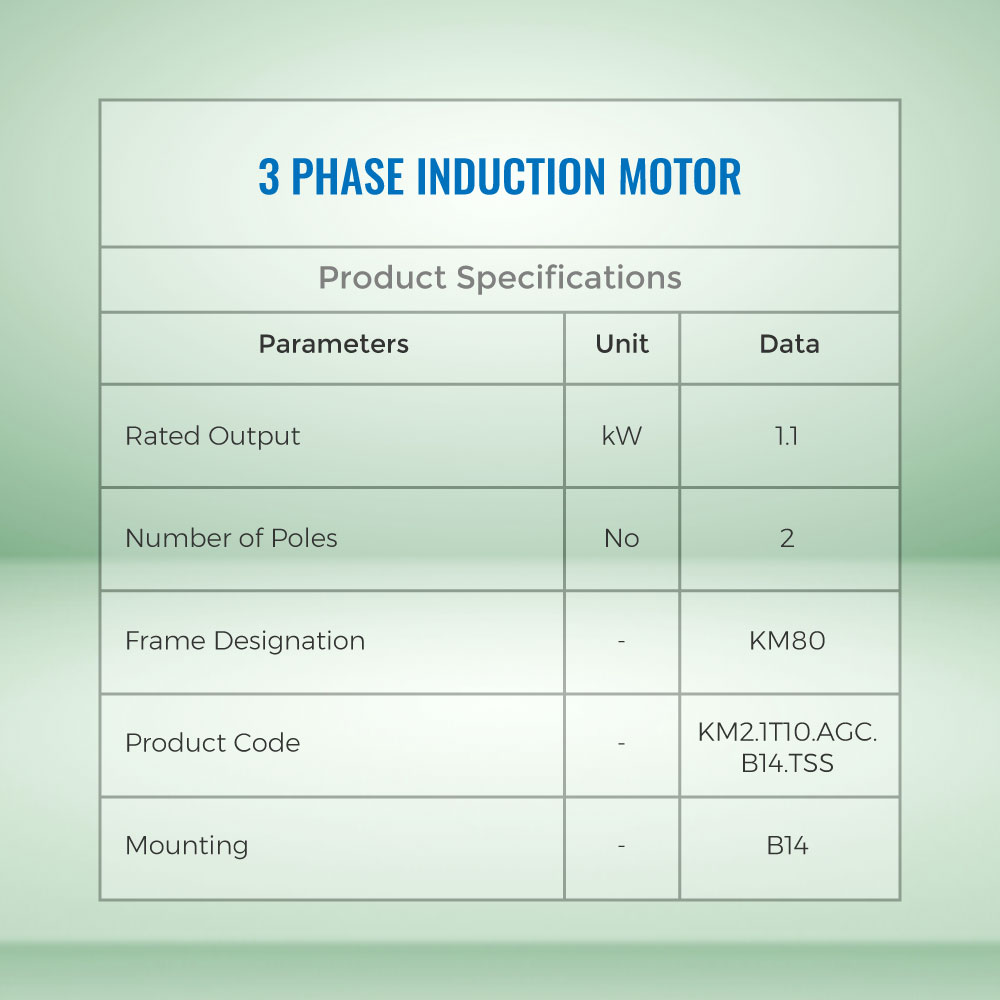 3 PHASE INDUCTION MOTOR

Product Specifications

| Parameters | Unit | Data |
|---|---|---|
| Rated Output | kW | 1.1 |
| Number of Poles | No | 2 |
| Frame Designation | - | KM80 |
| Product Code | - | KM2.1T10.AGC.B14.TSS |
| Mounting | - | B14 |